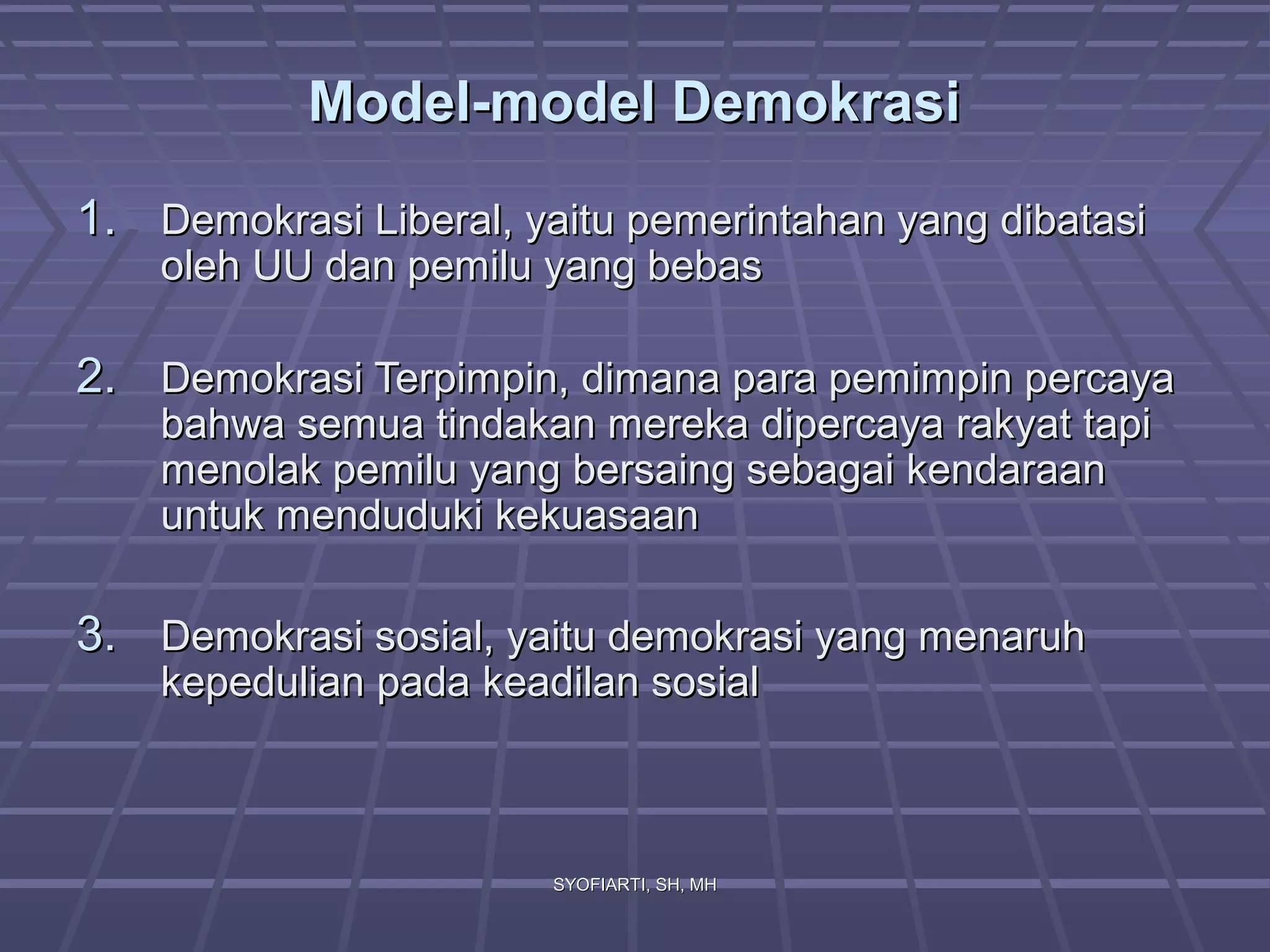 Model-model Demokrasi

1. Demokrasi Liberal, yaitu pemerintahan yang dibatasi oleh UU dan pemilu yang bebas

2. Demokrasi Terpimpin, dimana para pemimpin percaya bahwa semua tindakan mereka dipercaya rakyat tapi menolak pemilu yang bersaing sebagai kendaraan untuk menduduki kekuasaan

3. Demokrasi sosial, yaitu demokrasi yang menaruh kepedulian pada keadilan sosial

SYOFIARTI, SH, MH